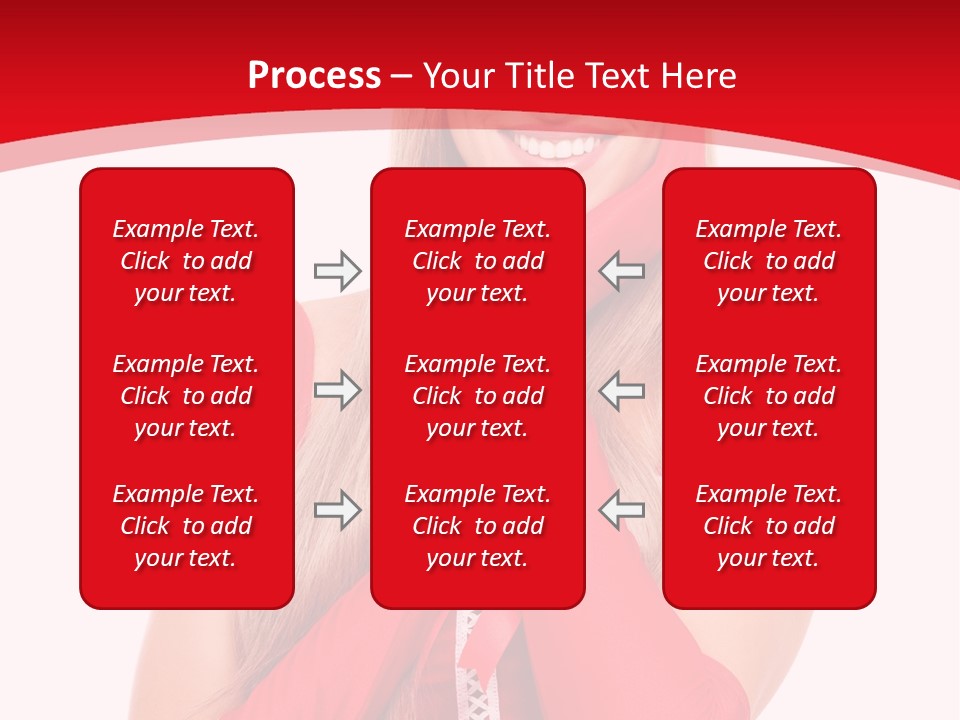 Process – Your Title Text Here

Example Text. Click to add your text.

Example Text. Click to add your text.

Example Text. Click to add your text.

Example Text. Click to add your text.

Example Text. Click to add your text.

Example Text. Click to add your text.

Example Text. Click to add your text.

Example Text. Click to add your text.

Example Text. Click to add your text.